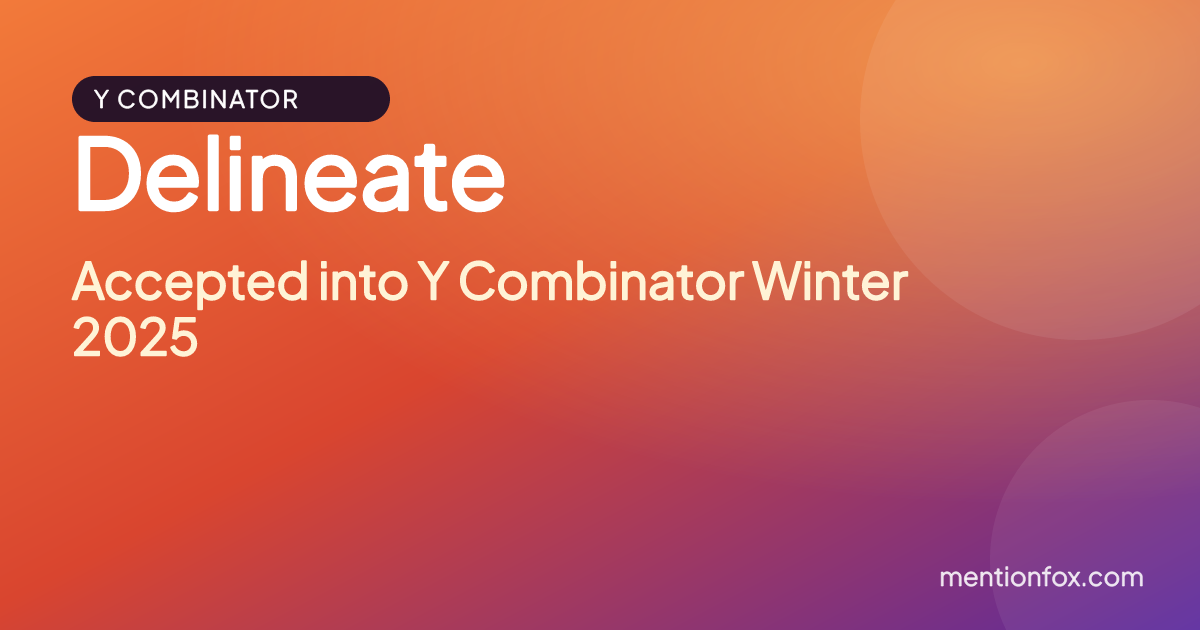 Y COMBINATOR

Delineate

Accepted into Y Combinator Winter 2025

mentionfox.com